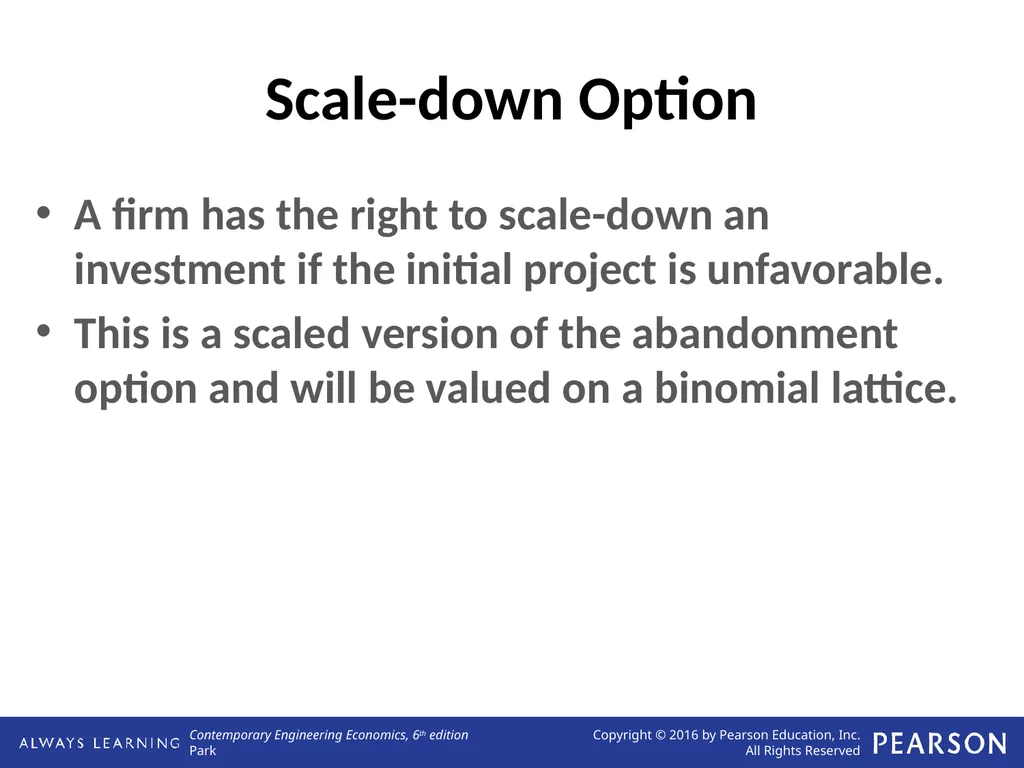 Scale-down Option

• A firm has the right to scale-down an investment if the initial project is unfavorable.

• This is a scaled version of the abandonment option and will be valued on a binomial lattice.

ALWAYS LEARNING

Contemporary Engineering Economics, 6th edition
Park

Copyright © 2016 by Pearson Education, Inc.
All Rights Reserved

PEARSON